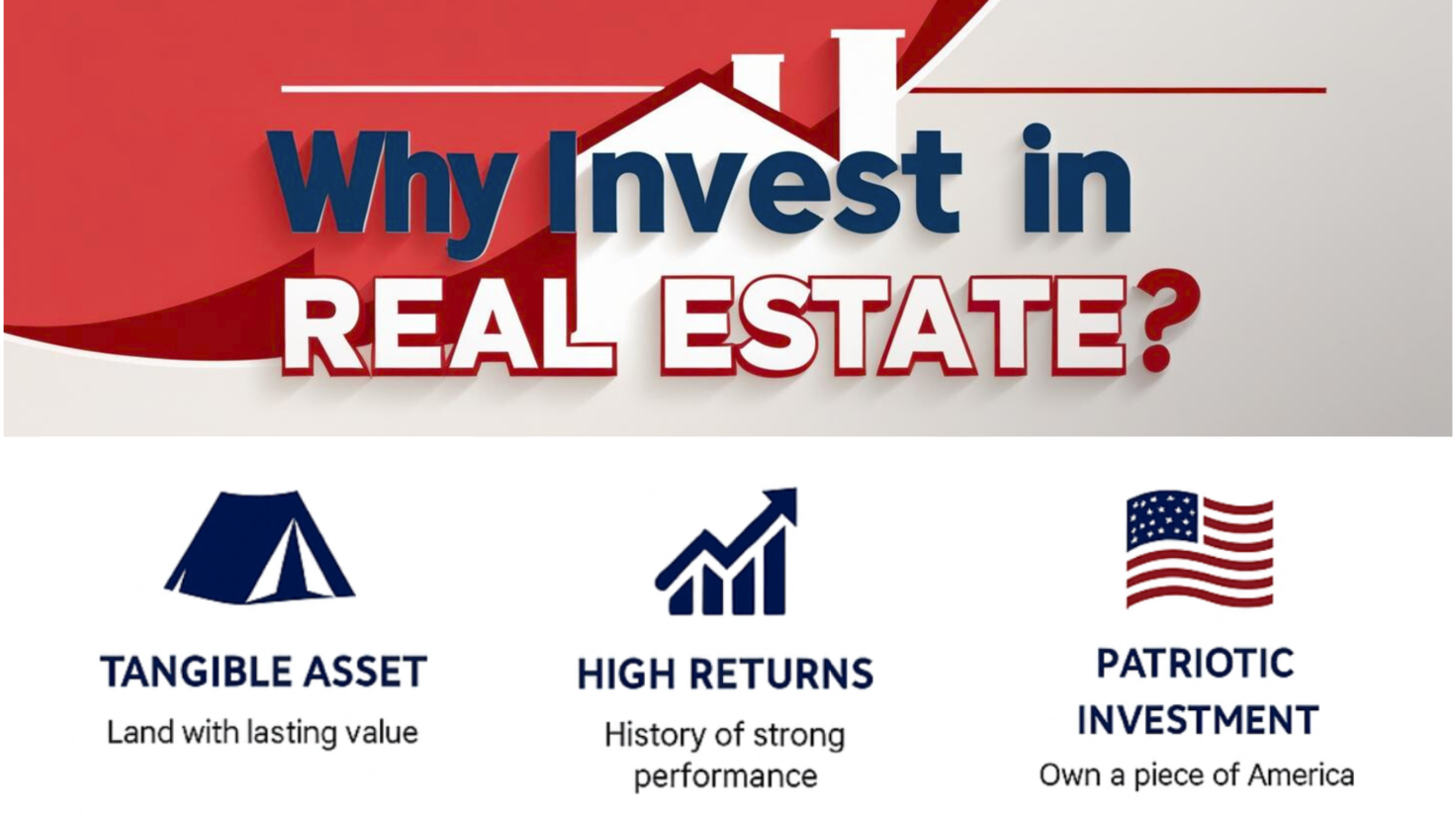 Why Invest in
REAL ESTATE?

TANGIBLE ASSET
Land with lasting value

HIGH RETURNS
History of strong performance

PATRIOTIC INVESTMENT
Own a piece of America